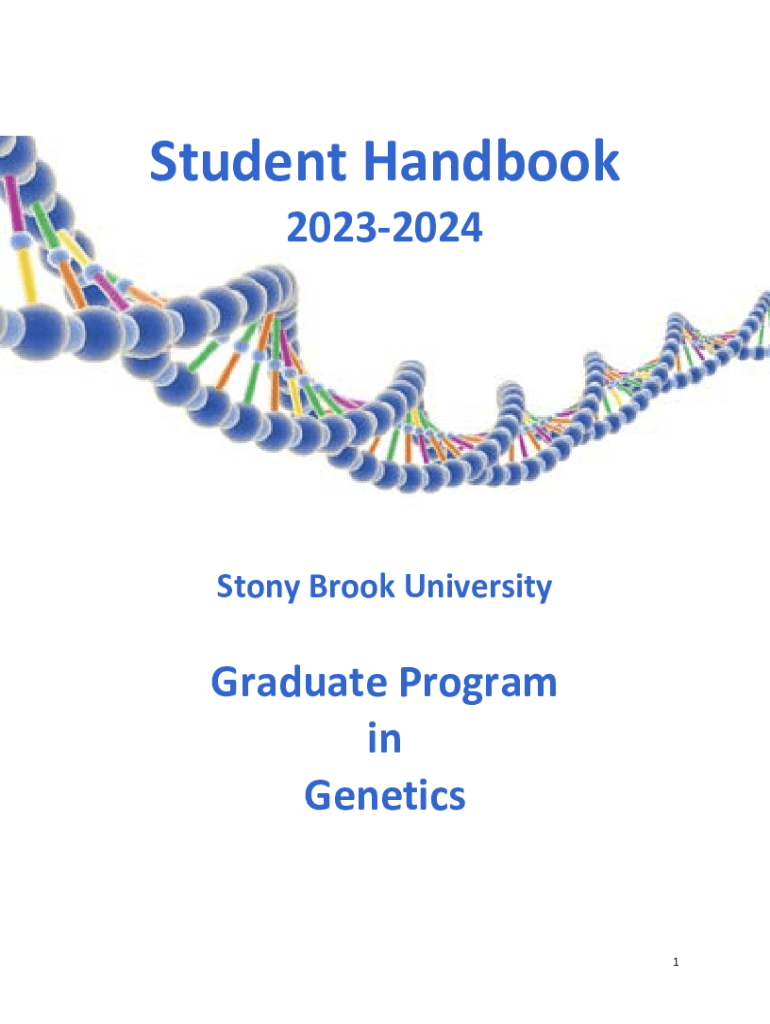 Student Handbook

2023-2024

Stony Brook University

Graduate Program
in
Genetics

1